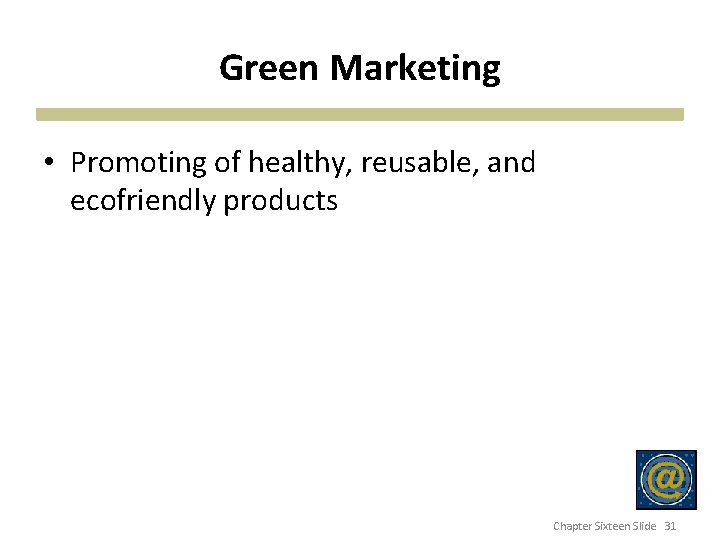 Green Marketing

• Promoting of healthy, reusable, and ecofriendly products

@

Chapter Sixteen Slide 31